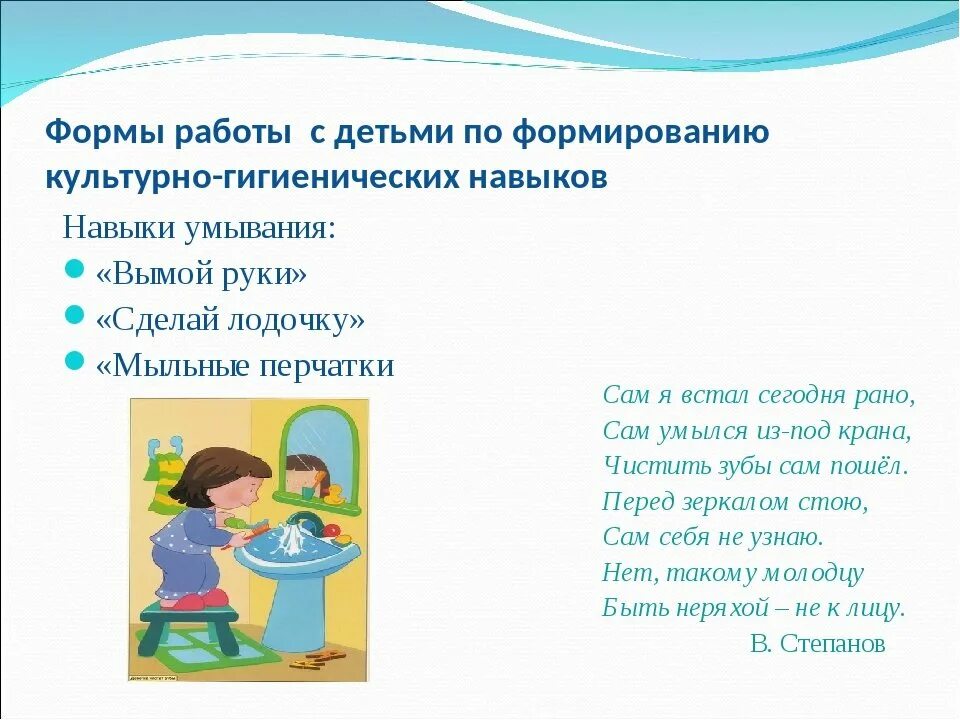 Формы работы с детьми по формированию культурно-гигиенических навыков

Навыки умывания:

«Вымой руки»

«Сделай лодочку»

«Мыльные перчатки

Сам я встал сегодня рано,
Сам умылся из-под крана,
Чистить зубы сам пошёл.
Перед зеркалом стою,
Сам себя не узнаю.
Нет, такому молодцу
Быть неряхой – не к лицу.
В. Степанов